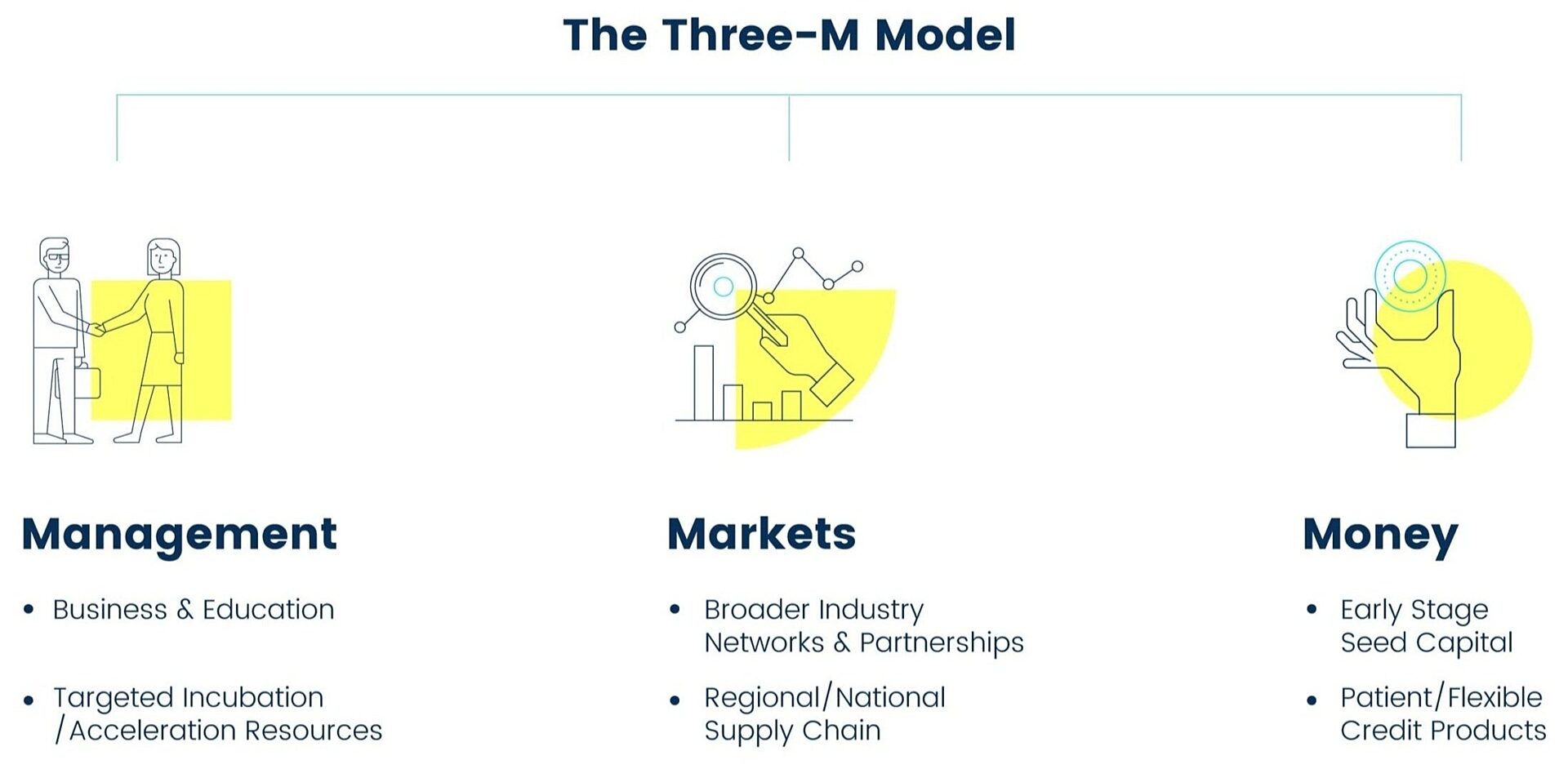 The Three-M Model

Management

• Business & Education

• Targeted Incubation /Acceleration Resources

Markets

• Broader Industry Networks & Partnerships

• Regional/National Supply Chain

Money

• Early Stage Seed Capital

• Patient/Flexible Credit Products